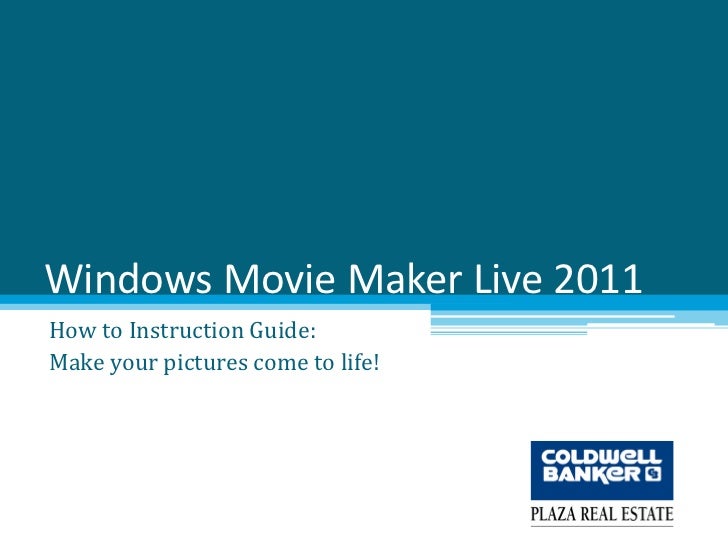 Windows Movie Maker Live 2011

How to Instruction Guide:
Make your pictures come to life!

COLDWELL BANKER
PLAZA REAL ESTATE